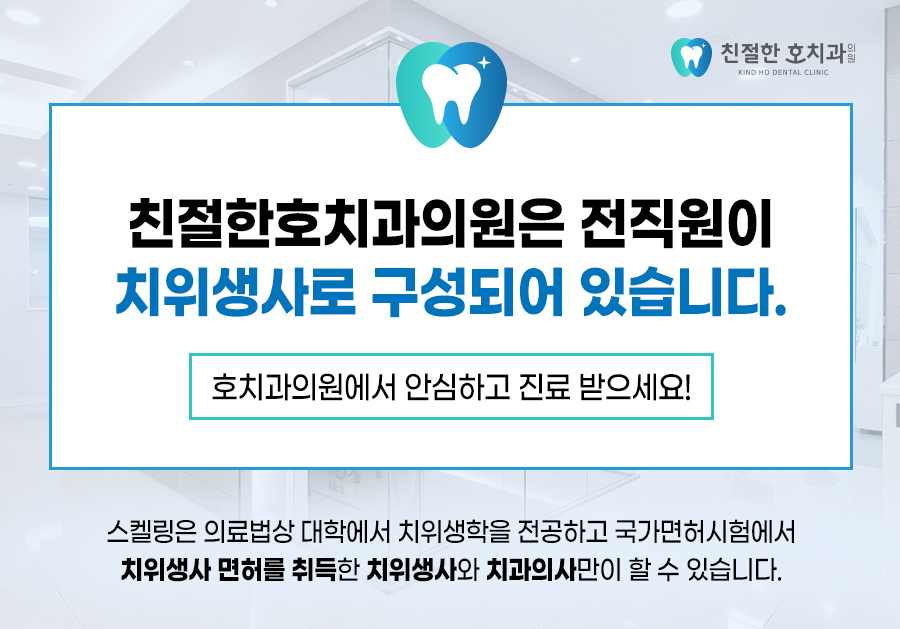 친절한 호치과의원
KIND HO DENTAL CLINIC

친절한호치과의원은 전직원이
치위생사로 구성되어 있습니다.

호치과의원에서 안심하고 진료 받으세요!

스켈링은 의료법상 대학에서 치위생학을 전공하고 국가면허시험에서
치위생사 면허를 취득한 치위생사와 치과의사만이 할 수 있습니다.